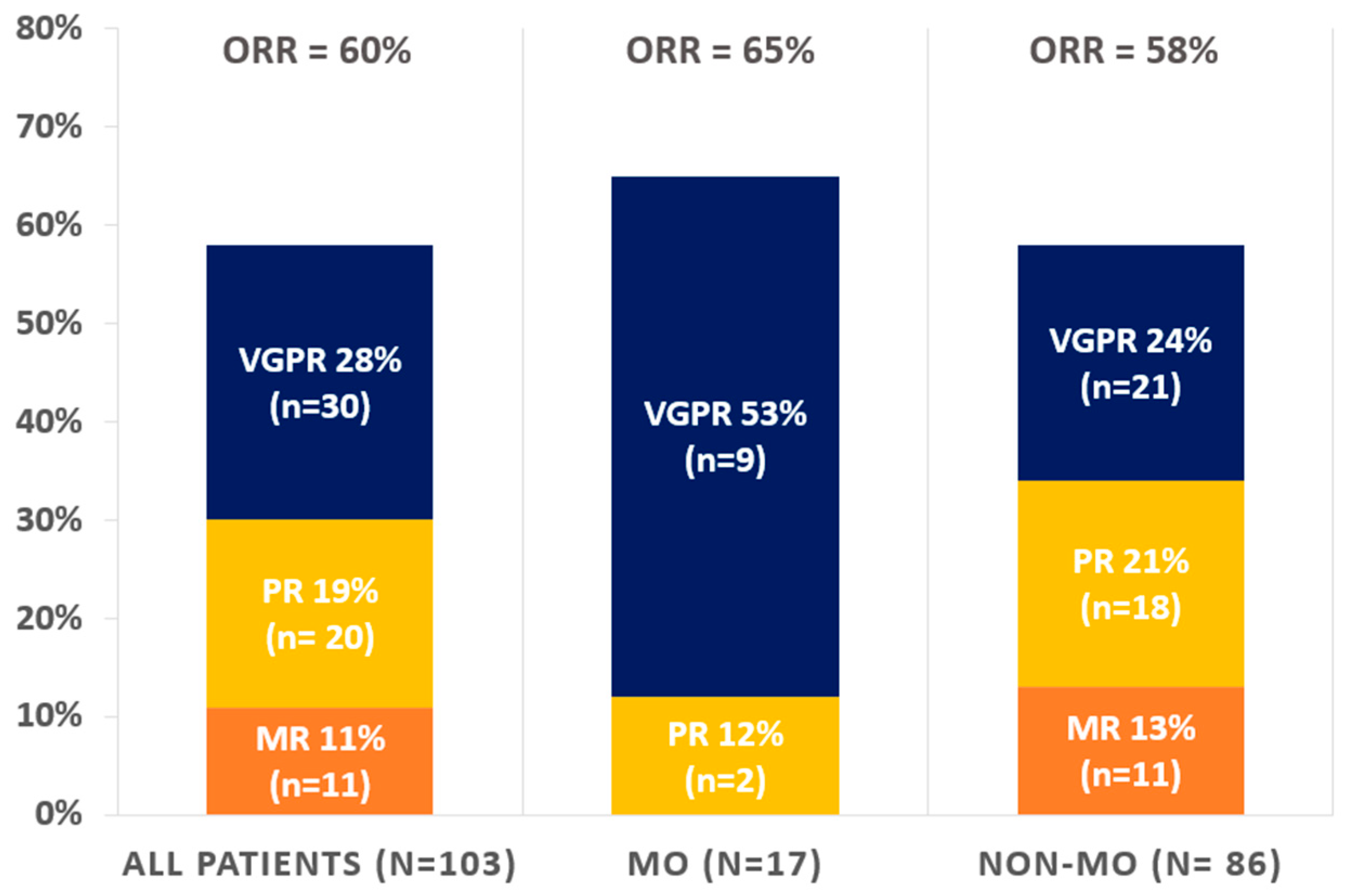 80%
70%
60%
50%
40%
30%
20%
10%
0%

ORR = 60%
VGPR 28% (n=30)
PR 19% (n= 20)
MR 11% (n=11)

ORR = 65%
VGPR 53% (n=9)
PR 12% (n=2)

ORR = 58%
VGPR 24% (n=21)
PR 21% (n=18)
MR 13% (n=11)

ALL PATIENTS (N=103)
MO (N=17)
NON-MO (N= 86)